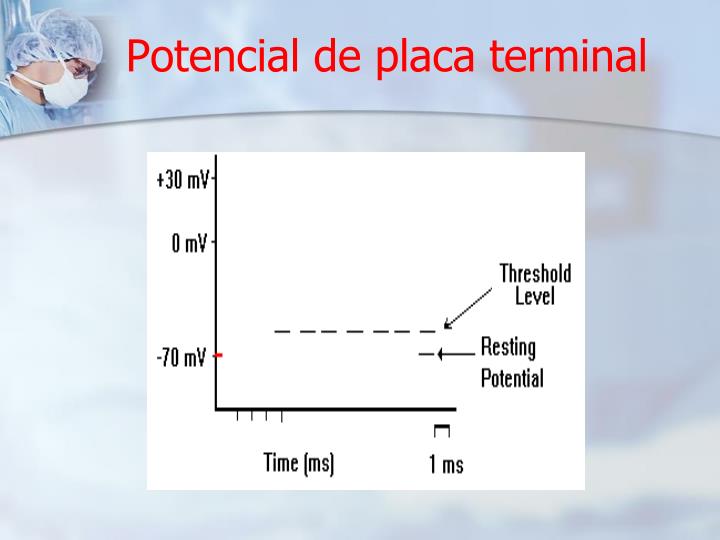 Potencial de placa terminal

+30 mV

0 mV

-70 mV

Threshold Level

Resting Potential

Time (ms)

1 ms